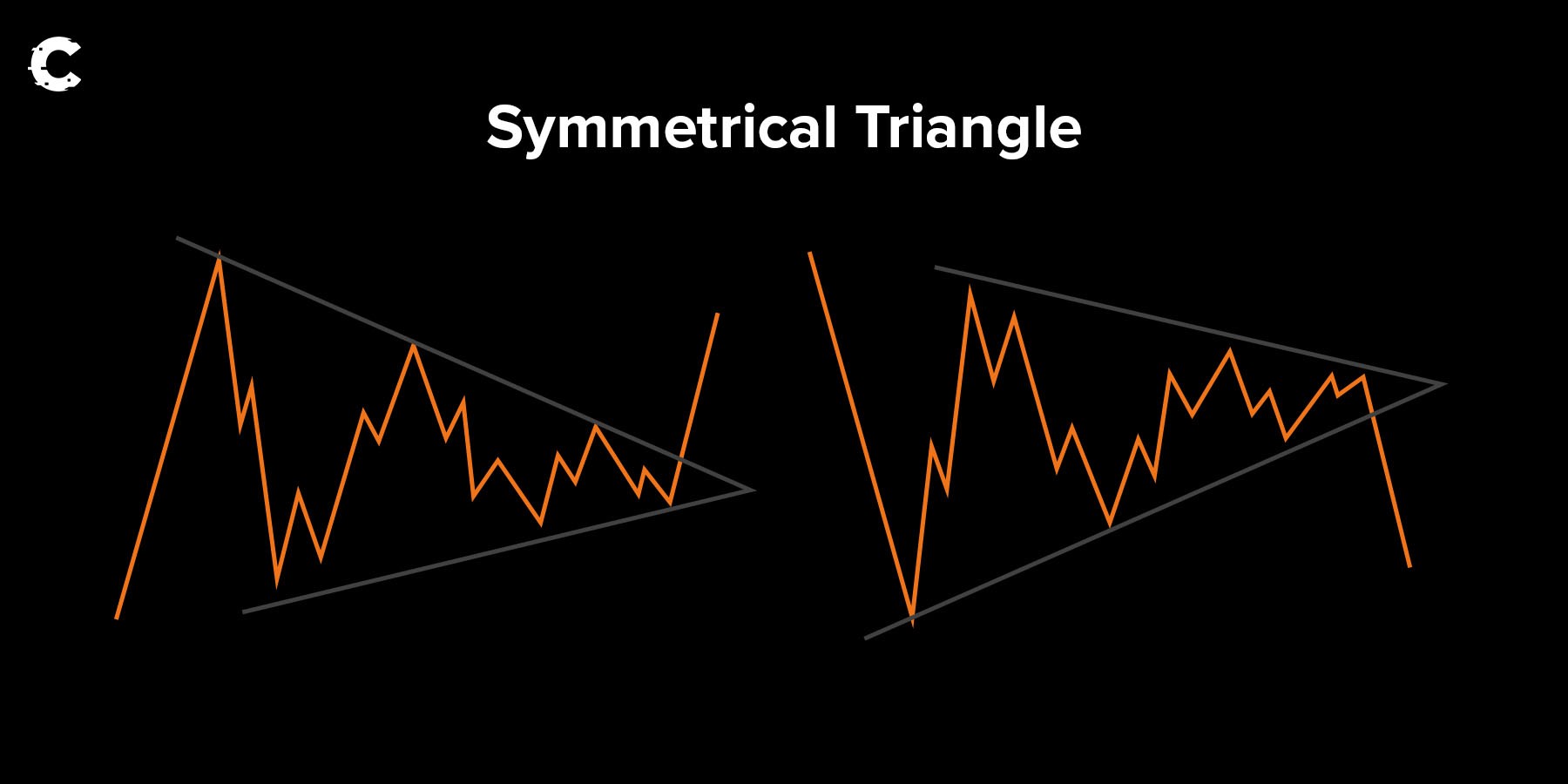 Symmetrical Triangle